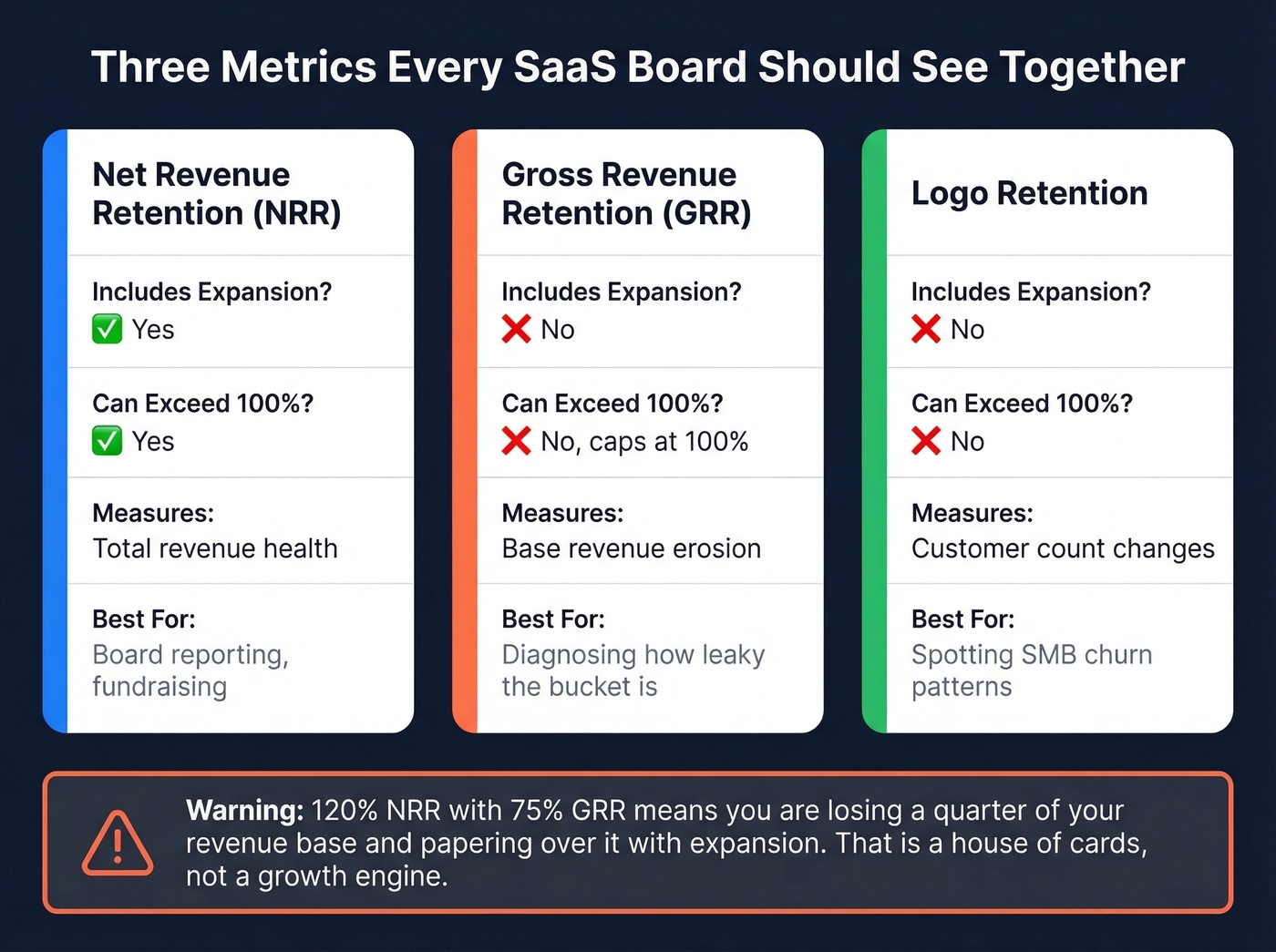 Three Metrics Every SaaS Board Should See Together

Net Revenue Retention (NRR)

Includes Expansion?
✅ Yes

Can Exceed 100%?
✅ Yes

Measures:
Total revenue health

Best For:
Board reporting, fundraising

Gross Revenue Retention (GRR)

Includes Expansion?
❌ No

Can Exceed 100%?
❌ No, caps at 100%

Measures:
Base revenue erosion

Best For:
Diagnosing how leaky the bucket is

Logo Retention

Includes Expansion?
❌ No

Can Exceed 100%?
❌ No

Measures:
Customer count changes

Best For:
Spotting SMB churn patterns

Warning: 120% NRR with 75% GRR means you are losing a quarter of your revenue base and papering over it with expansion. That is a house of cards, not a growth engine.